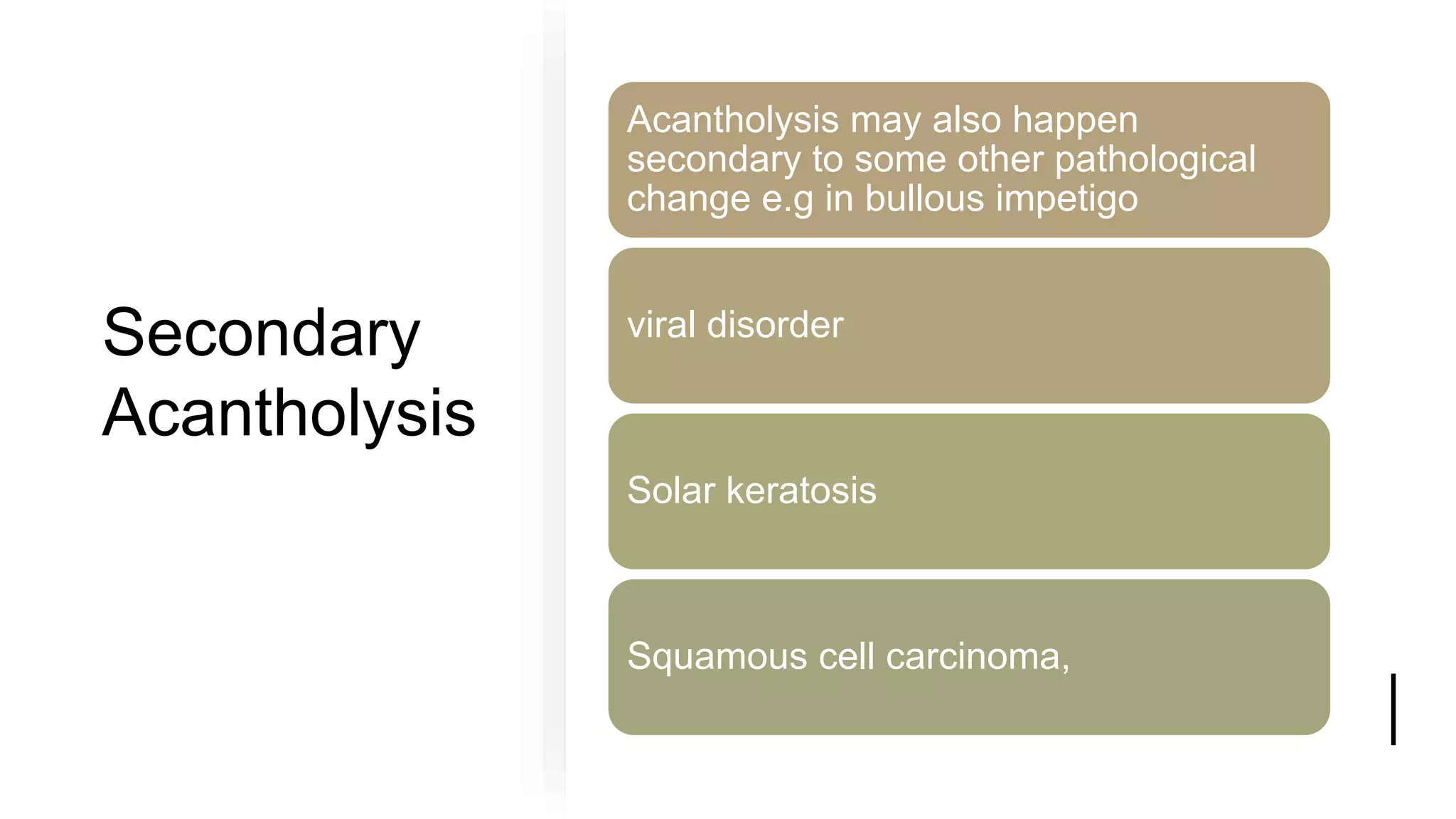 Secondary Acantholysis

Acantholysis may also happen secondary to some other pathological change e.g in bullous impetigo

viral disorder

Solar keratosis

Squamous cell carcinoma,